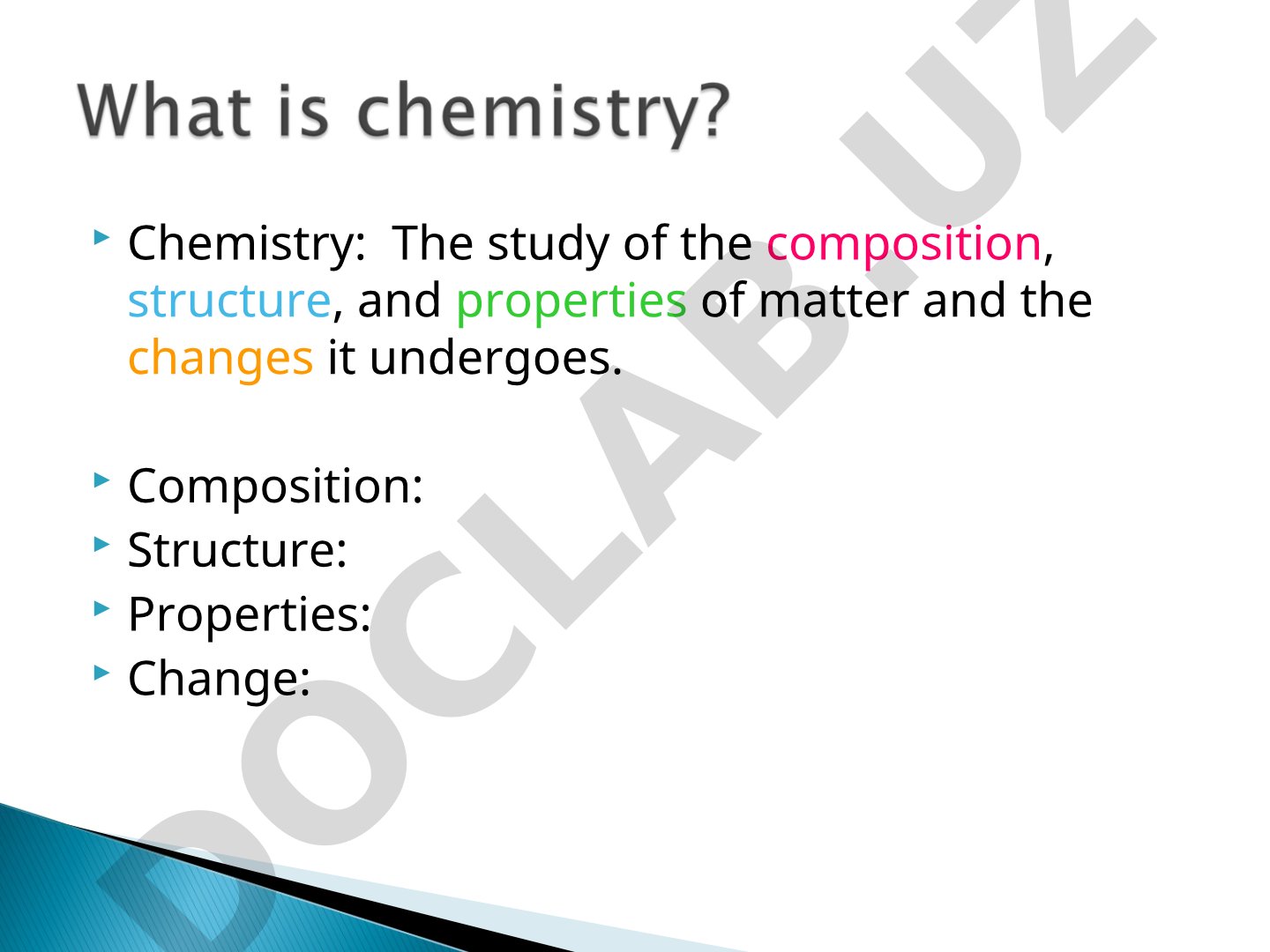 What is chemistry?

Chemistry: The study of the composition, structure, and properties of matter and the changes it undergoes.

Composition:
Structure:
Properties:
Change:

DOCLAB.UZ